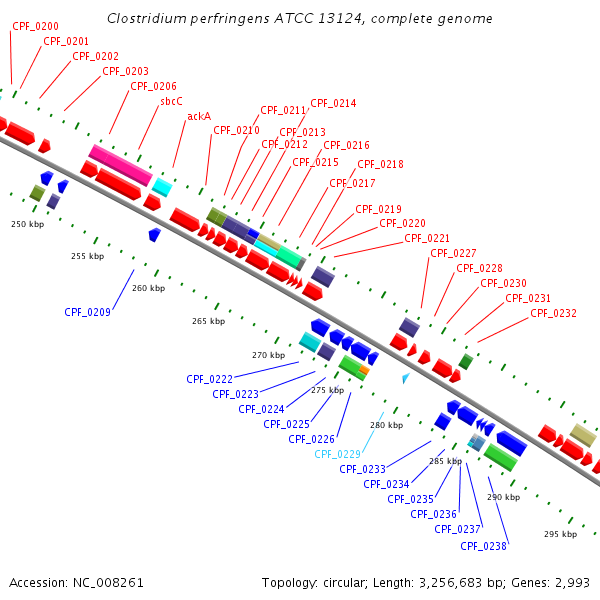 Clostridium perfringens ATCC 13124, complete genome

CPF_0200
CPF_0201
CPF_0202
CPF_0203
CPF_0206
sbcC
ackA
CPF_0210
CPF_0211
CPF_0214
CPF_0213
CPF_0212
CPF_0216
CPF_0215
CPF_0218
CPF_0217
CPF_0219
CPF_0220
CPF_0221
CPF_0227
CPF_0228
CPF_0230
CPF_0231
CPF_0232

250 kbp
255 kbp
260 kbp
265 kbp
270 kbp
275 kbp
280 kbp
285 kbp
290 kbp
295 kbp

CPF_0209
CPF_0222
CPF_0223
CPF_0224
CPF_0225
CPF_0226
CPF_0229
CPF_0233
CPF_0234
CPF_0235
CPF_0236
CPF_0237
CPF_0238

Accession: NC_008261

Topology: circular; Length: 3,256,683 bp; Genes: 2,993